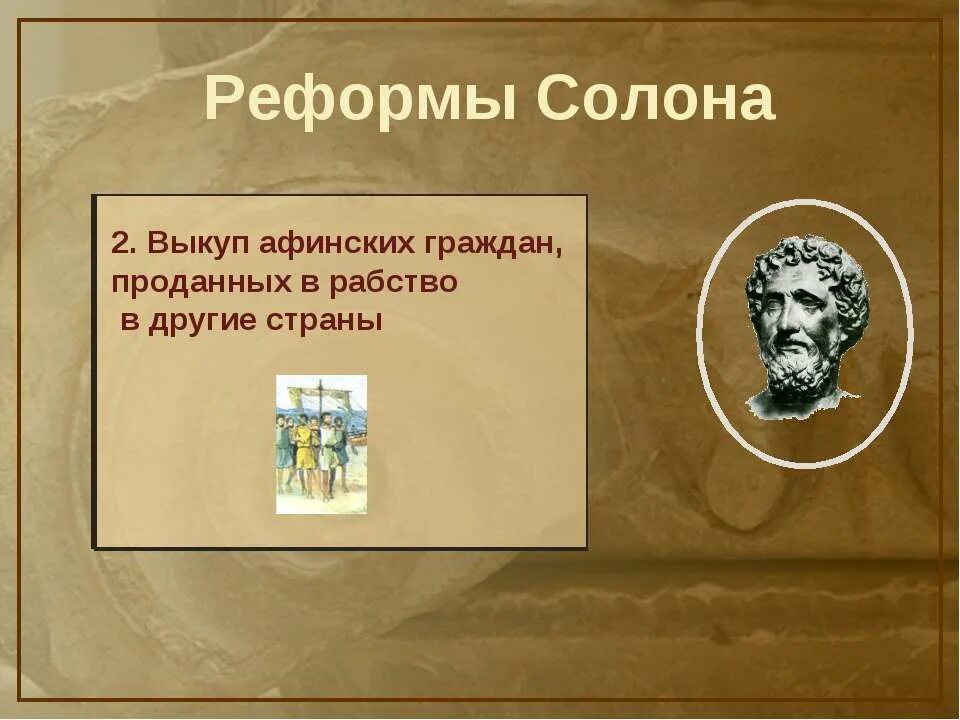 Реформы Солона

2. Выкуп афинских граждан, проданных в рабство в другие страны